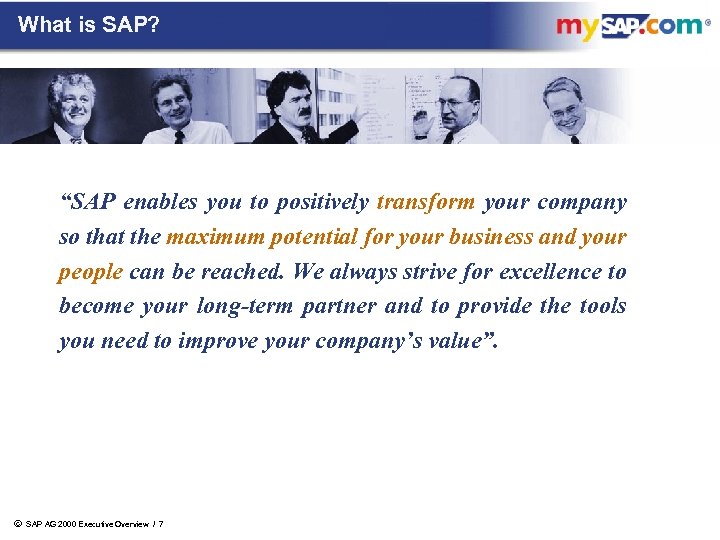 What is SAP?

mySAP.com®

“SAP enables you to positively transform your company so that the maximum potential for your business and your people can be reached. We always strive for excellence to become your long-term partner and to provide the tools you need to improve your company’s value”.

© SAP AG 2000 Executive Overview / 7